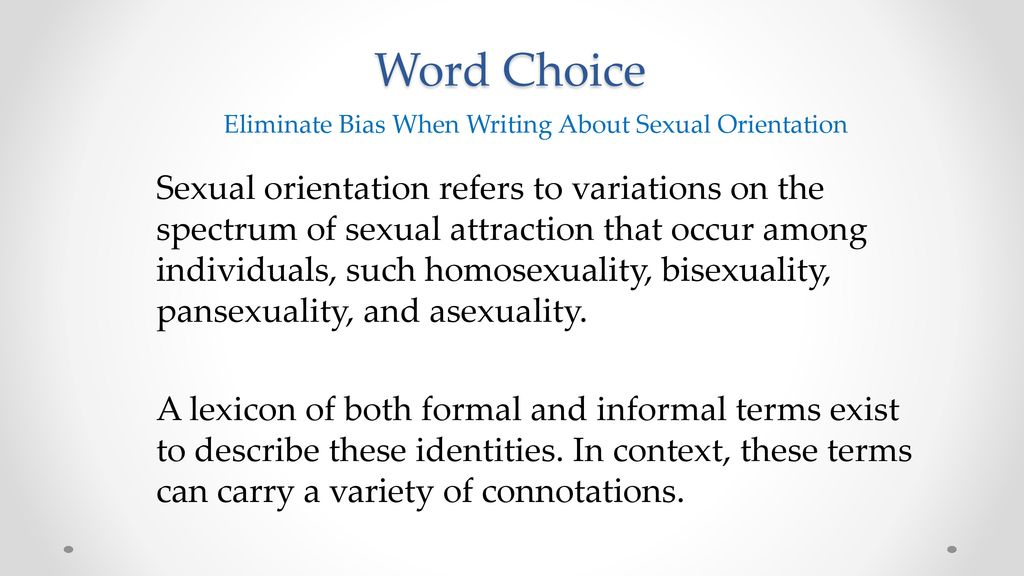 Word Choice

Eliminate Bias When Writing About Sexual Orientation

Sexual orientation refers to variations on the spectrum of sexual attraction that occur among individuals, such homosexuality, bisexuality, pansexuality, and asexuality.

A lexicon of both formal and informal terms exist to describe these identities. In context, these terms can carry a variety of connotations.